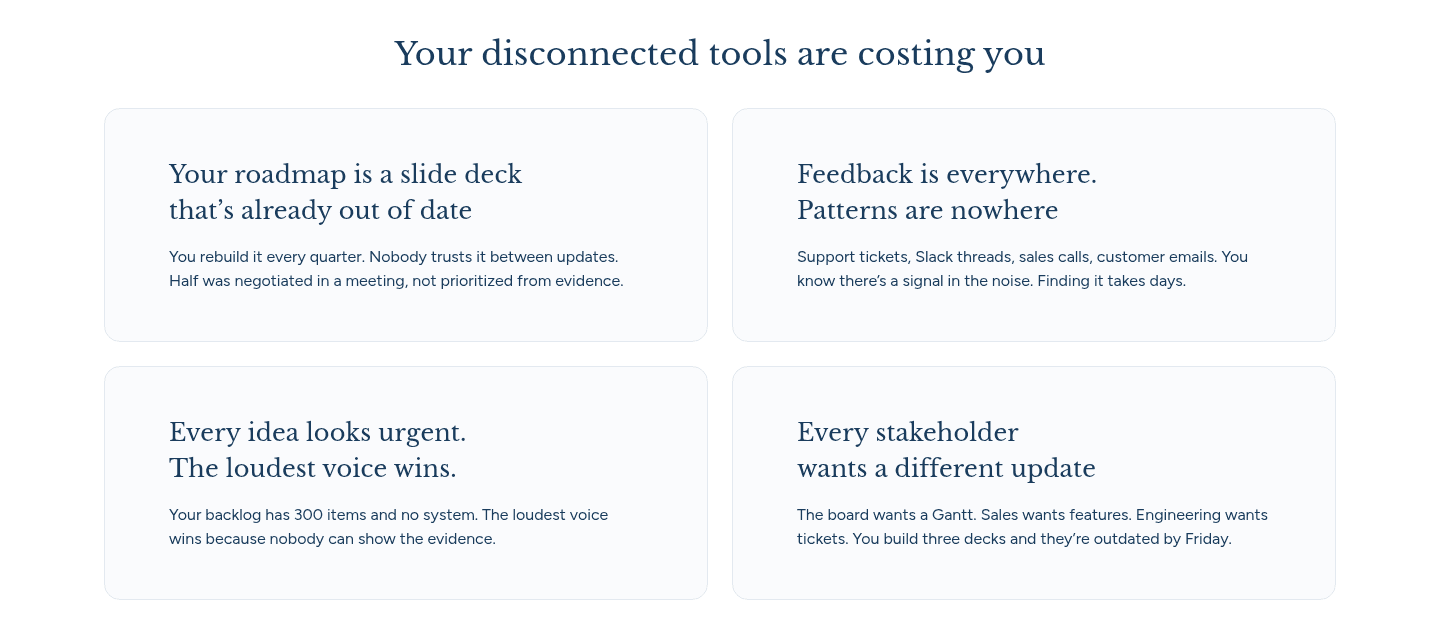 Your disconnected tools are costing you

Your roadmap is a slide deck that’s already out of date

You rebuild it every quarter. Nobody trusts it between updates. Half was negotiated in a meeting, not prioritized from evidence.

Feedback is everywhere. Patterns are nowhere

Support tickets, Slack threads, sales calls, customer emails. You know there’s a signal in the noise. Finding it takes days.

Every idea looks urgent. The loudest voice wins.

Your backlog has 300 items and no system. The loudest voice wins because nobody can show the evidence.

Every stakeholder wants a different update

The board wants a Gantt. Sales wants features. Engineering wants tickets. You build three decks and they’re outdated by Friday.